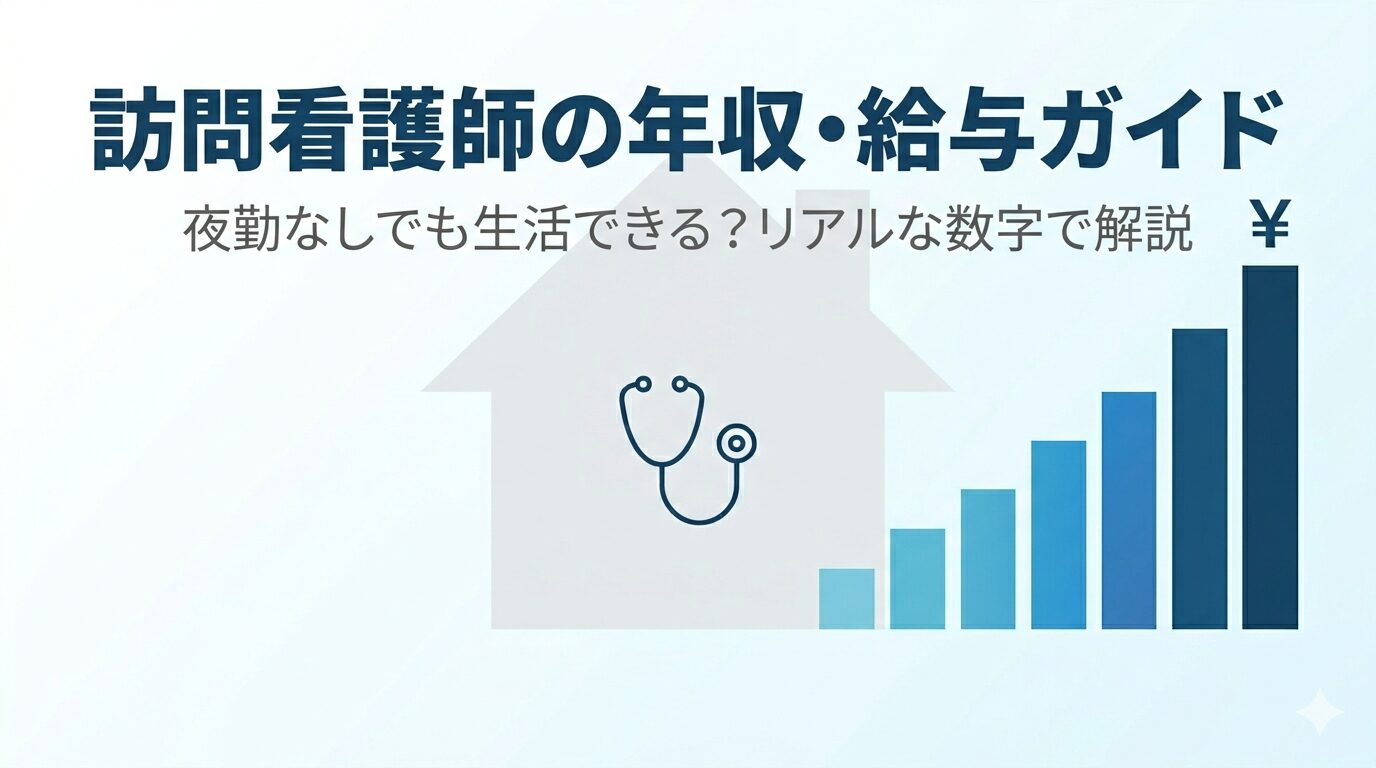 訪問看護師の年収・給与ガイド

夜勤なしでも生活できる？リアルな数字で解説

¥